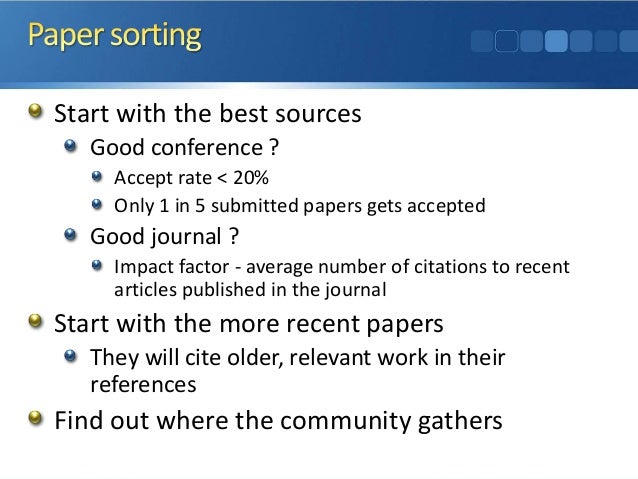 Paper sorting

Start with the best sources

Good conference ?

Accept rate < 20%

Only 1 in 5 submitted papers gets accepted

Good journal ?

Impact factor - average number of citations to recent articles published in the journal

Start with the more recent papers

They will cite older, relevant work in their references

Find out where the community gathers